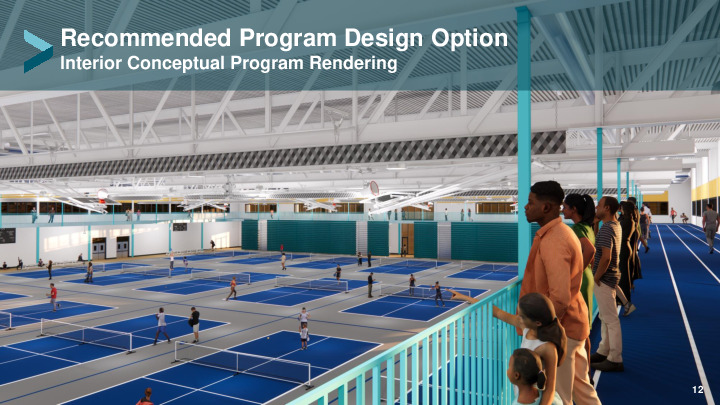 Recommended Program Design Option
Interior Conceptual Program Rendering

12